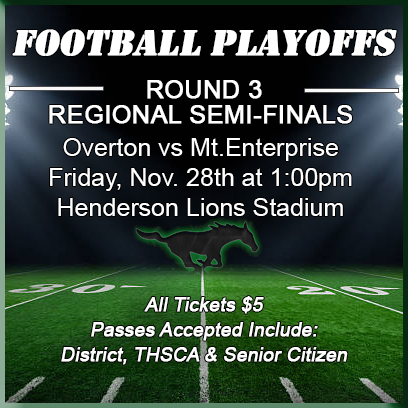 FOOTBALL PLAYOFFS

ROUND 3
REGIONAL SEMI-FINALS

Overton vs Mt.Enterprise
Friday, Nov. 28th at 1:00pm
Henderson Lions Stadium

30

20

All Tickets $5
Passes Accepted Include:
District, THSCA & Senior Citizen